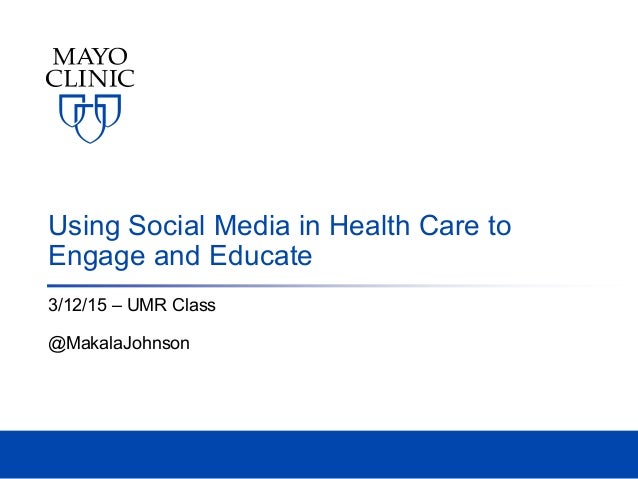 MAYO
CLINIC

Using Social Media in Health Care to Engage and Educate

3/12/15 – UMR Class

@MakalaJohnson